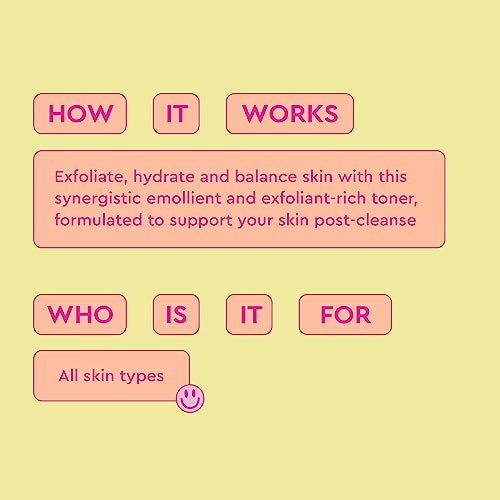 HOW IT WORKS

Exfoliate, hydrate and balance skin with this synergistic emollient and exfoliant-rich toner, formulated to support your skin post-cleanse

WHO IS IT FOR

All skin types